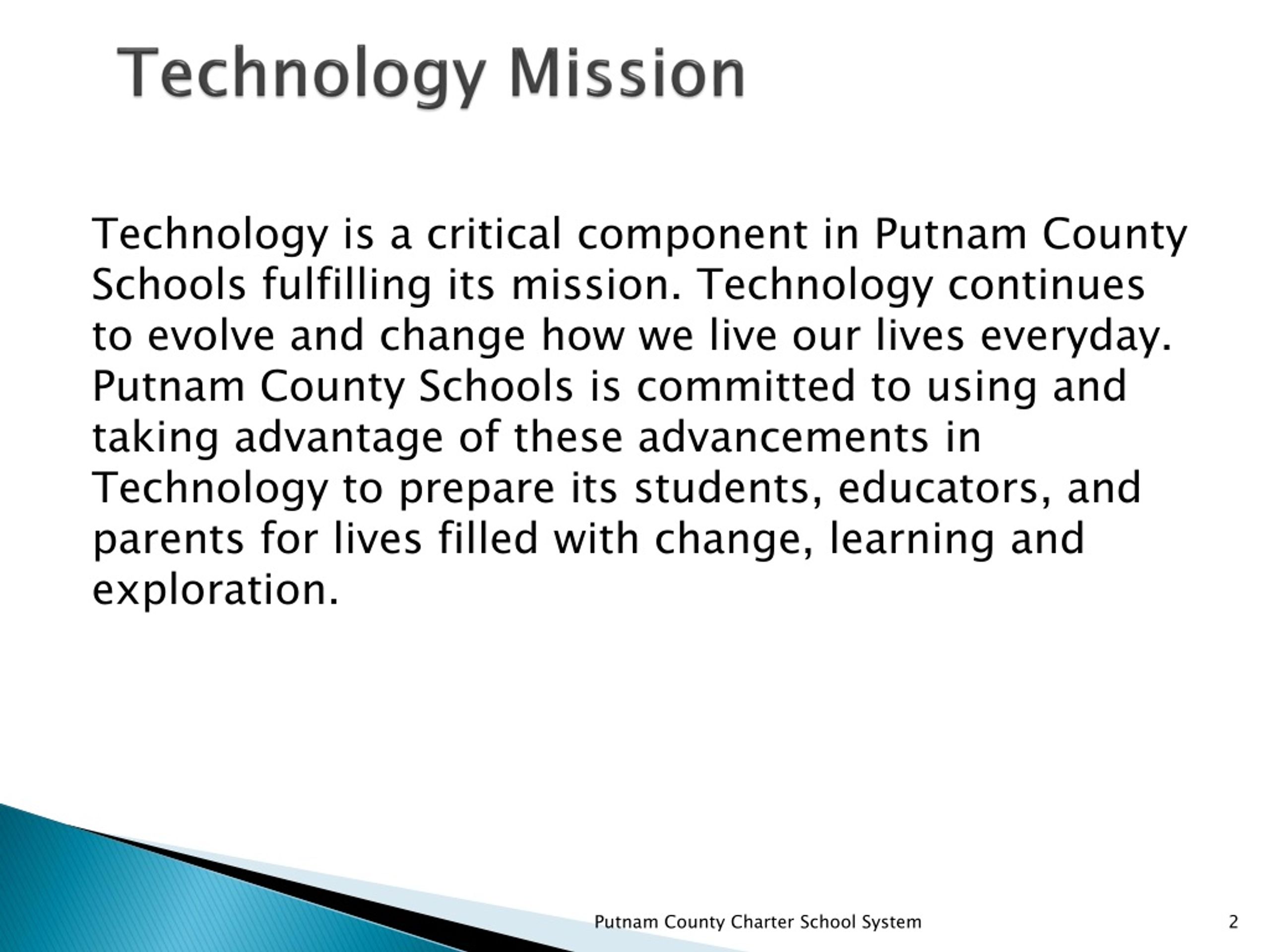 Technology Mission

Technology is a critical component in Putnam County Schools fulfilling its mission. Technology continues to evolve and change how we live our lives everyday. Putnam County Schools is committed to using and taking advantage of these advancements in Technology to prepare its students, educators, and parents for lives filled with change, learning and exploration.

Putnam County Charter School System

2